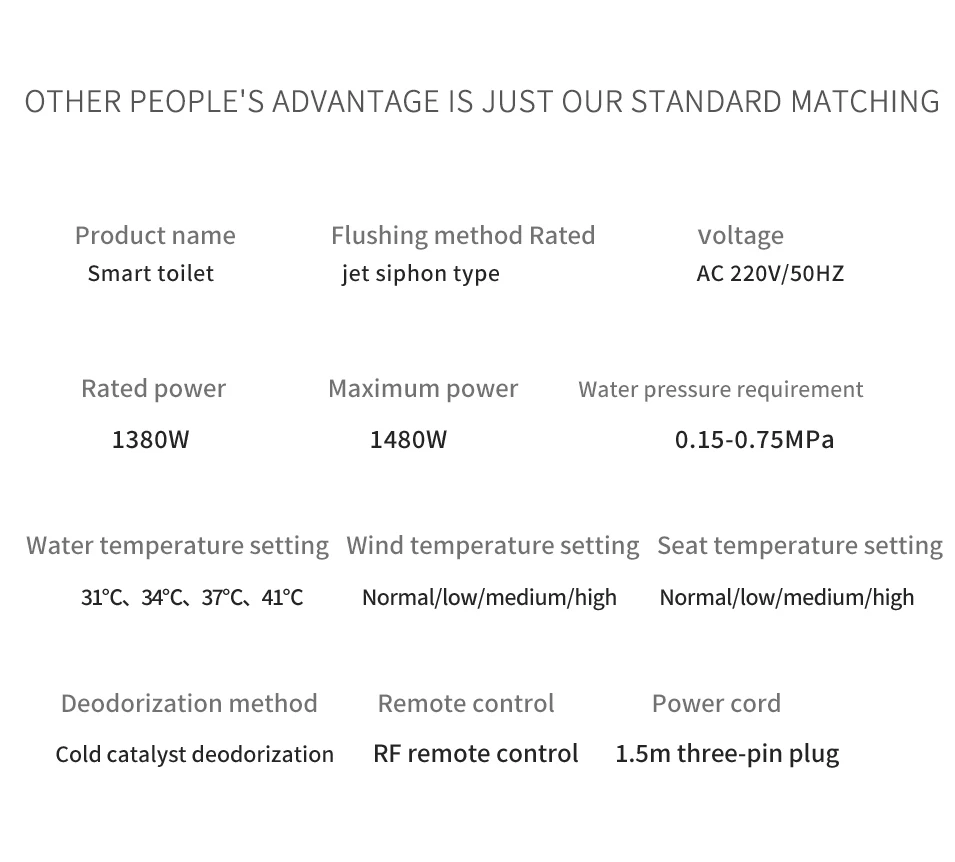 OTHER PEOPLE'S ADVANTAGE IS JUST OUR STANDARD MATCHING

Product name
Smart toilet

Flushing method Rated
jet siphon type

voltage
AC 220V/50HZ

Rated power
1380W

Maximum power
1480W

Water pressure requirement
0.15-0.75MPa

Water temperature setting
31°C、34°C、37°C、41°C

Wind temperature setting
Normal/low/medium/high

Seat temperature setting
Normal/low/medium/high

Deodorization method
Cold catalyst deodorization

Remote control
RF remote control

Power cord
1.5m three-pin plug